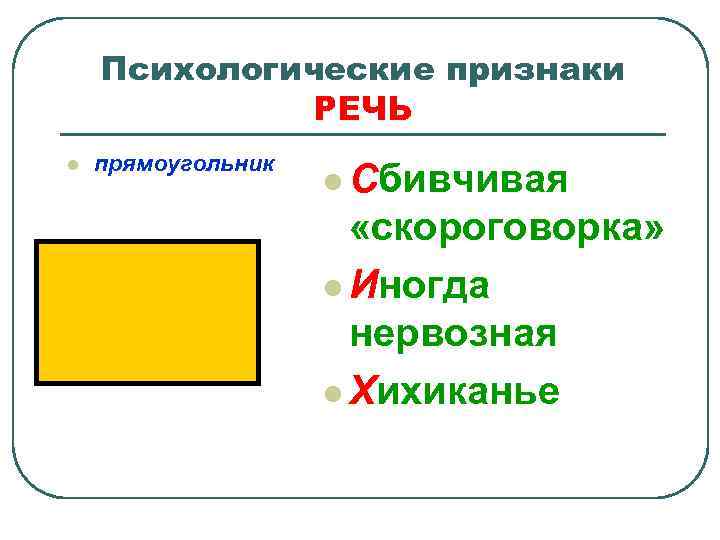 Психологические признаки
РЕЧЬ

- прямоугольник

- Сбивчивая «скороговорка»
- Иногда нервозная
- Хихиканье